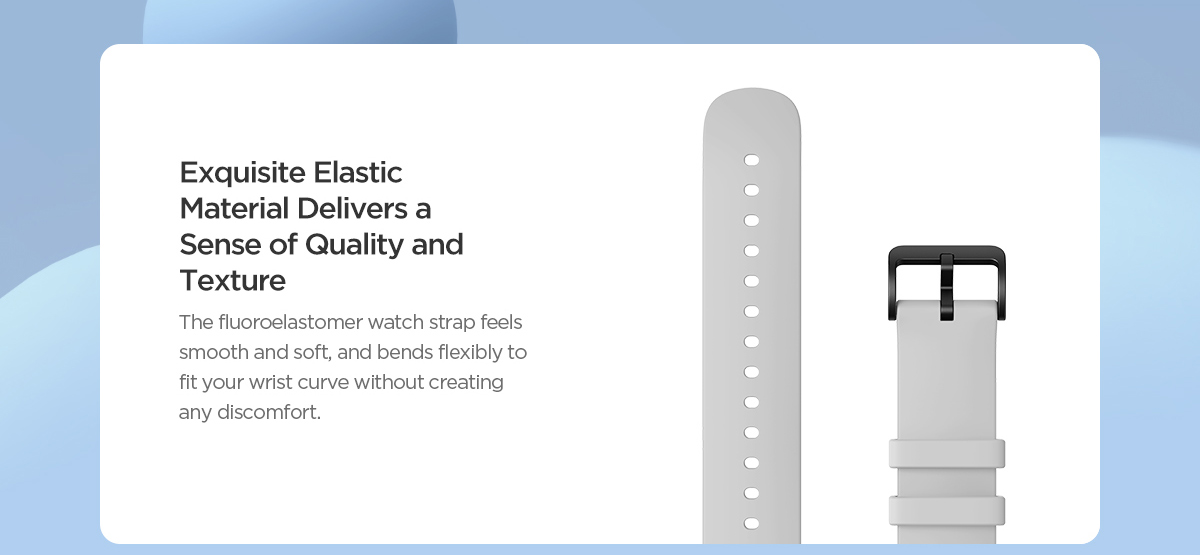 Exquisite Elastic Material Delivers a Sense of Quality and Texture

The fluoroelastomer watch strap feels smooth and soft, and bends flexibly to fit your wrist curve without creating any discomfort.